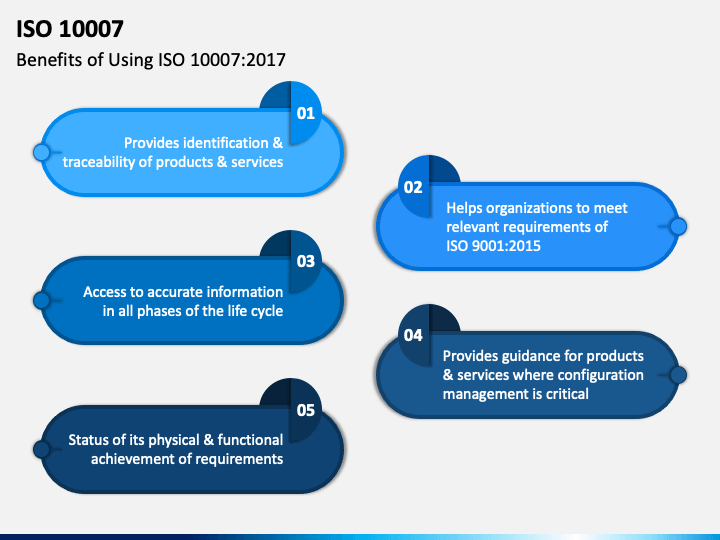 ISO 10007

Benefits of Using ISO 10007:2017

01

Provides identification & traceability of products & services

02

Helps organizations to meet relevant requirements of ISO 9001:2015

03

Access to accurate information in all phases of the life cycle

04

Provides guidance for products & services where configuration management is critical

05

Status of its physical & functional achievement of requirements